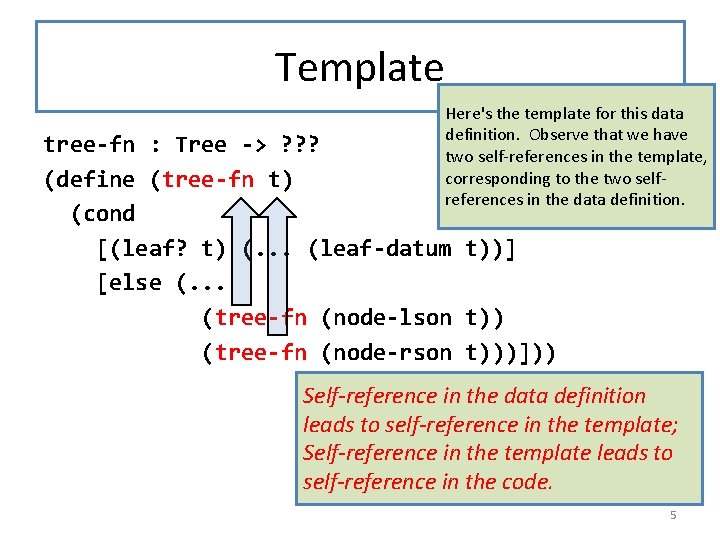 Template

Here's the template for this data definition. Observe that we have two self-references in the template, corresponding to the two self-references in the data definition.

tree-fn : Tree -> ???
(define (tree-fn t)
  (cond
    [(leaf? t) (... (leaf-datum t))]
    [else (...
            (tree-fn (node-lson t))
            (tree-fn (node-rson t)))]))

Self-reference in the data definition leads to self-reference in the template; Self-reference in the template leads to self-reference in the code.

5